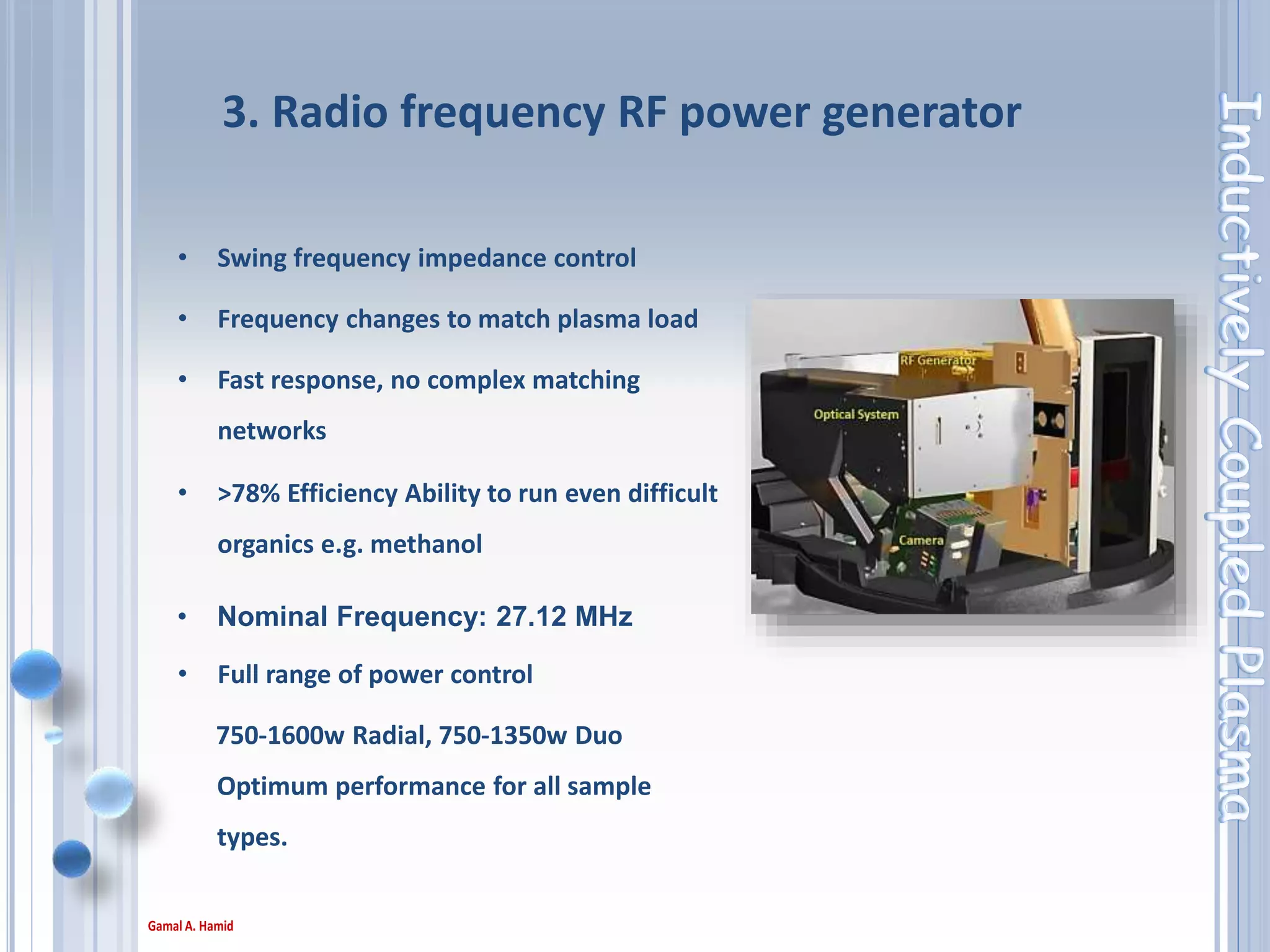 3. Radio frequency RF power generator

• Swing frequency impedance control

• Frequency changes to match plasma load

• Fast response, no complex matching networks

• >78% Efficiency Ability to run even difficult organics e.g. methanol

• Nominal Frequency: 27.12 MHz

• Full range of power control

750-1600w Radial, 750-1350w Duo

Optimum performance for all sample types.

RF Generator

Optical System

Camera

Inductively Coupled Plasma

Gamal A. Hamid